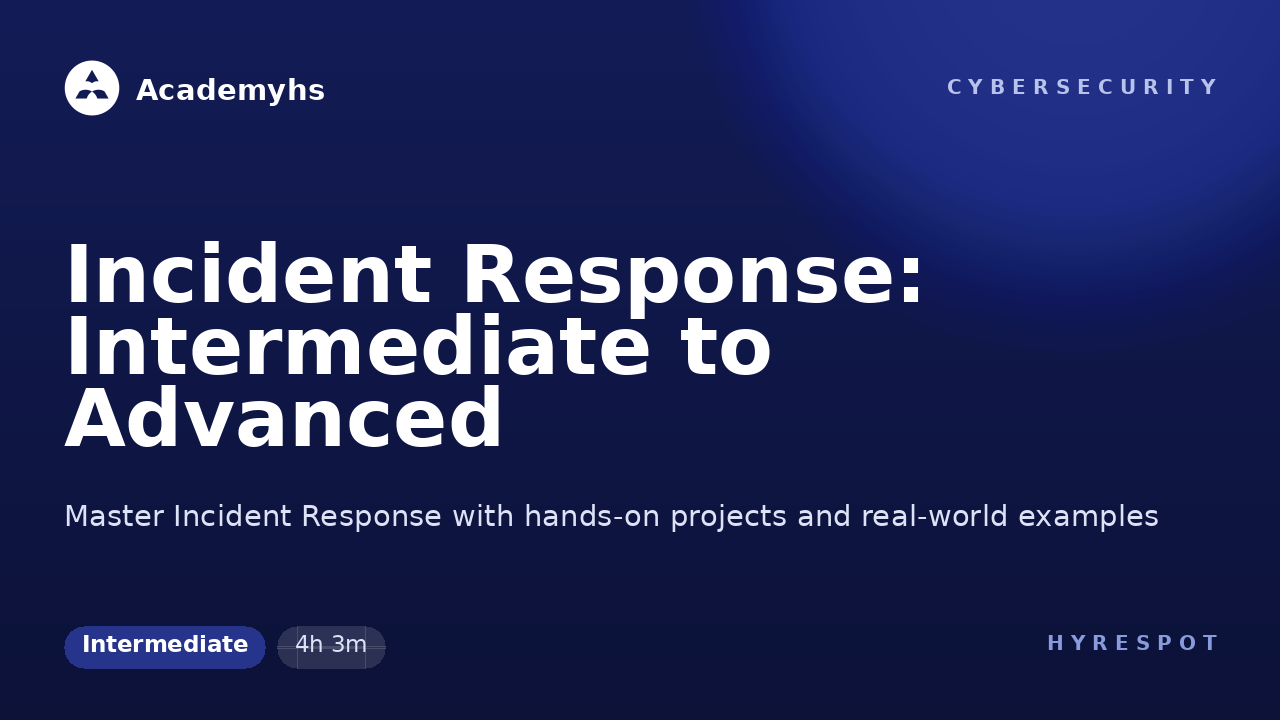 Academyhs

CYBERSECURITY

Incident Response: Intermediate to Advanced

Master Incident Response with hands-on projects and real-world examples

Intermediate

4h 3m

HYRESPOT